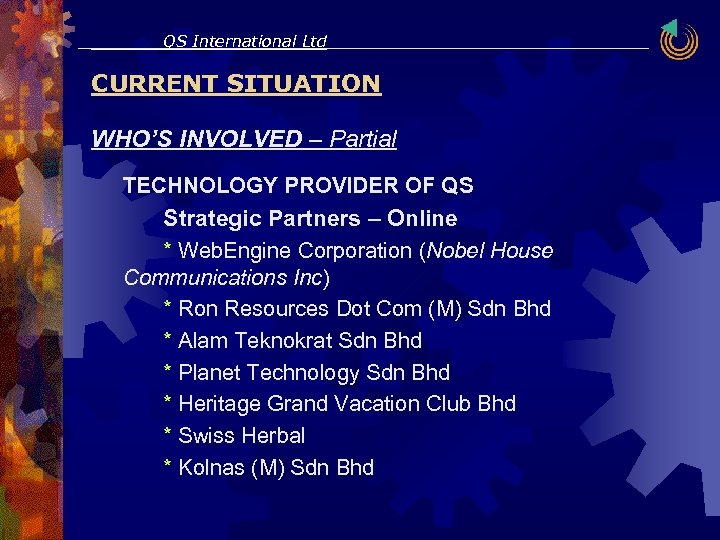 QS International Ltd

CURRENT SITUATION

WHO'S INVOLVED – Partial

TECHNOLOGY PROVIDER OF QS

Strategic Partners – Online

* WebEngine Corporation (Nobel House Communications Inc)

* Ron Resources Dot Com (M) Sdn Bhd

* Alam Teknokrat Sdn Bhd

* Planet Technology Sdn Bhd

* Heritage Grand Vacation Club Bhd

* Swiss Herbal

* Kolnas (M) Sdn Bhd